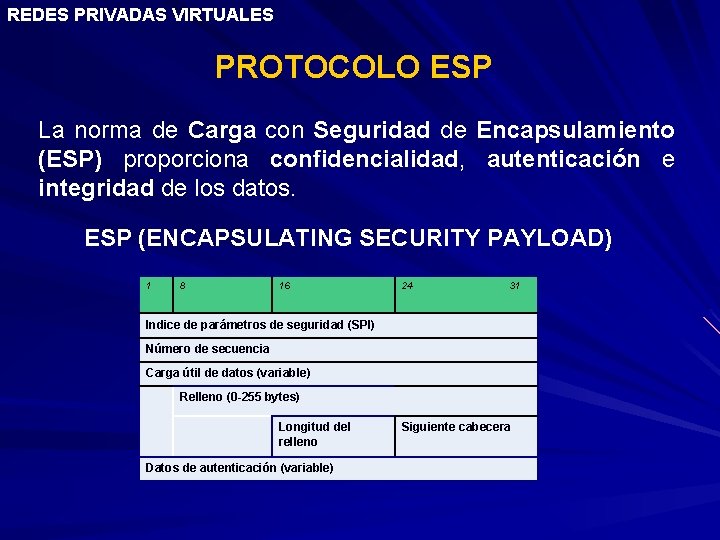 REDES PRIVADAS VIRTUALES

PROTOCOLO ESP

La norma de Carga con Seguridad de Encapsulamiento (ESP) proporciona confidencialidad, autenticación e integridad de los datos.

ESP (ENCAPSULATING SECURITY PAYLOAD)

| 1 | 8 | 16 | 24 31 |
|---|---|---|---|
| Indice de parámetros de seguridad (SPI) | | | |
| Número de secuencia | | | |
| Carga útil de datos (variable) | | | |
| | Relleno (0-255 bytes) | | |
| | | Longitud del relleno | Siguiente cabecera |
| Datos de autenticación (variable) | | | |